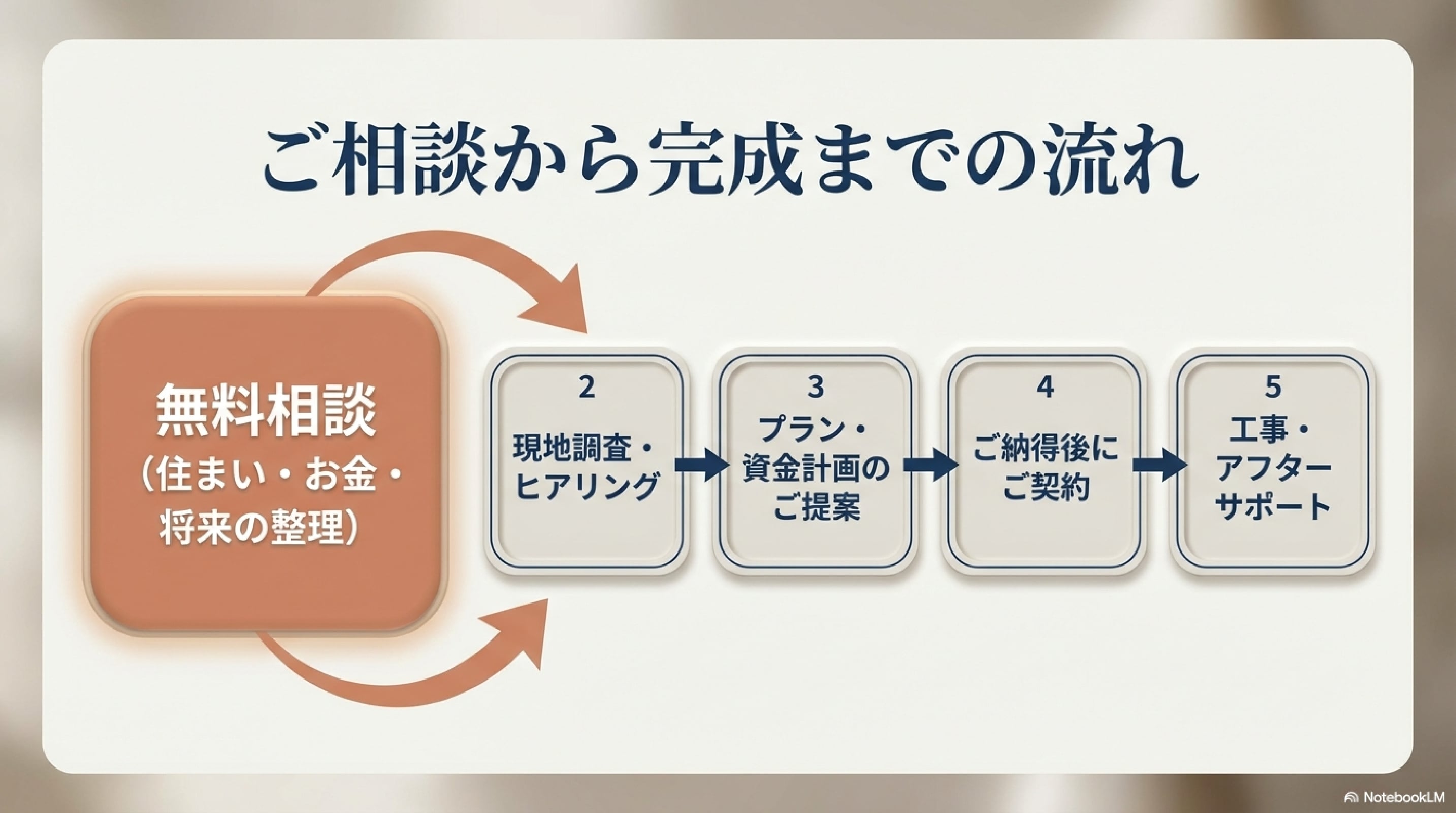 ご相談から完成までの流れ

無料相談
（住まい・お金・将来の整理）

2
現地調査・ヒアリング

3
プラン・資金計画のご提案

4
ご納得後にご契約

5
工事・アフターサポート

NotebookLM